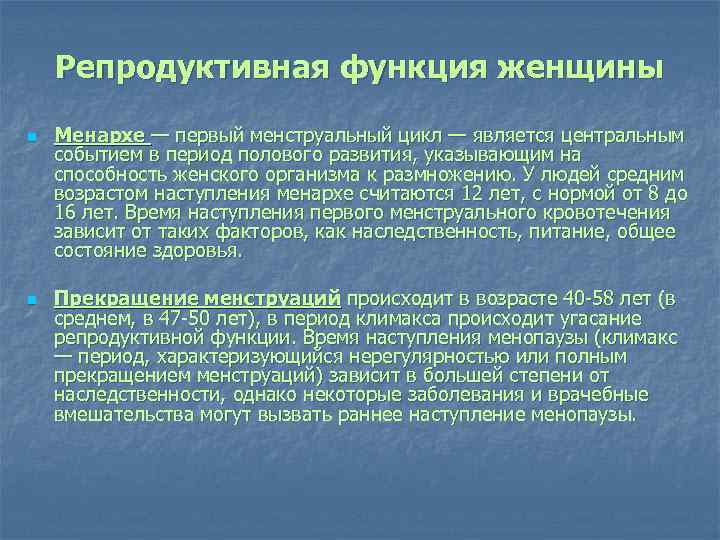 Репродуктивная функция женщины

Менархе — первый менструальный цикл — является центральным событием в период полового развития, указывающим на способность женского организма к размножению. У людей средним возрастом наступления менархе считаются 12 лет, с нормой от 8 до 16 лет. Время наступления первого менструального кровотечения зависит от таких факторов, как наследственность, питание, общее состояние здоровья.

Прекращение менструаций происходит в возрасте 40-58 лет (в среднем, в 47-50 лет), в период климакса происходит угасание репродуктивной функции. Время наступления менопаузы (климакс — период, характеризующийся нерегулярностью или полным прекращением менструаций) зависит в большей степени от наследственности, однако некоторые заболевания и врачебные вмешательства могут вызвать раннее наступление менопаузы.